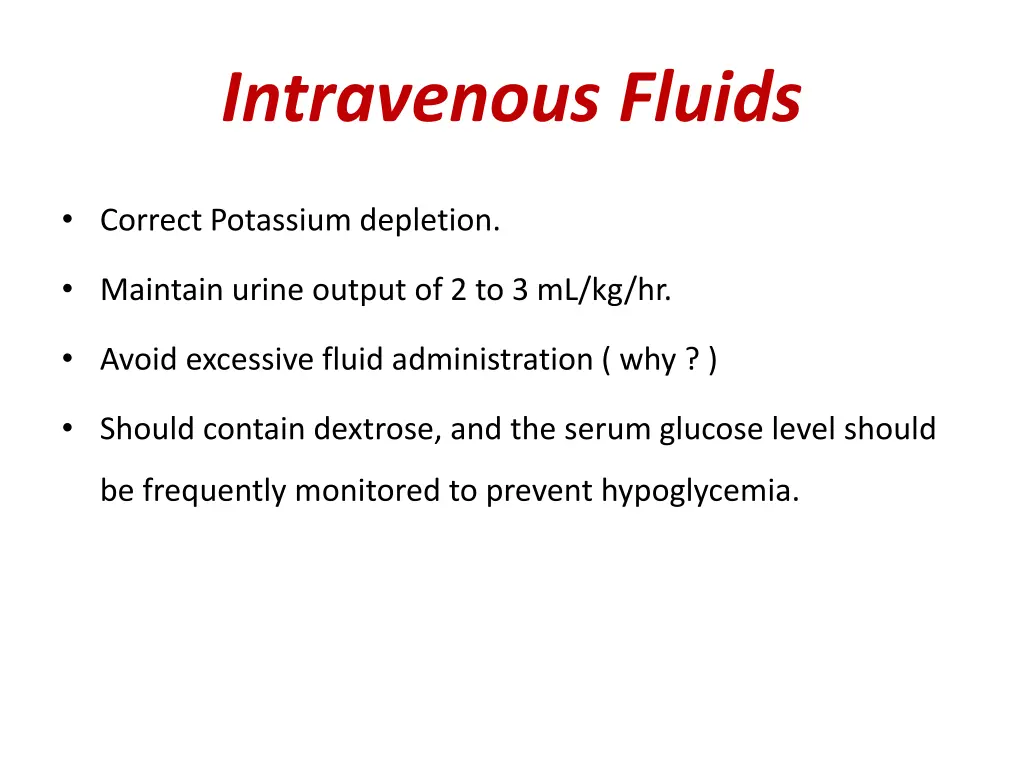 Intravenous Fluids

• Correct Potassium depletion.

• Maintain urine output of 2 to 3 mL/kg/hr.

• Avoid excessive fluid administration ( why ? )

• Should contain dextrose, and the serum glucose level should be frequently monitored to prevent hypoglycemia.